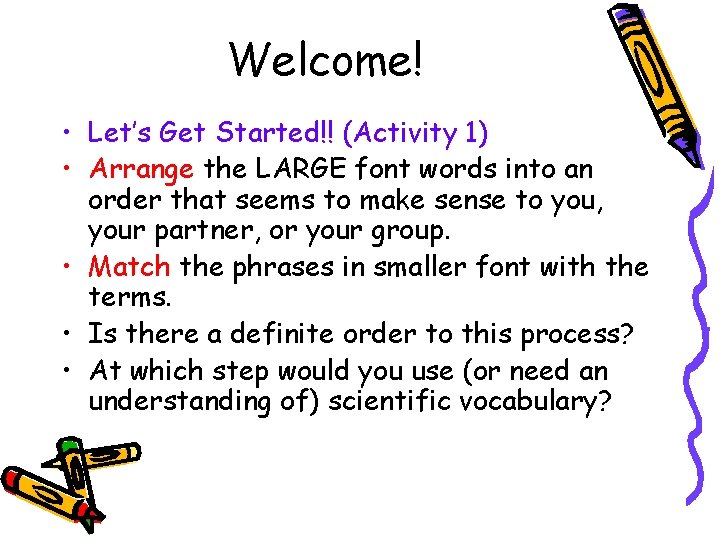 Welcome!

• Let's Get Started!! (Activity 1)
• Arrange the LARGE font words into an order that seems to make sense to you, your partner, or your group.
• Match the phrases in smaller font with the terms.
• Is there a definite order to this process?
• At which step would you use (or need an understanding of) scientific vocabulary?